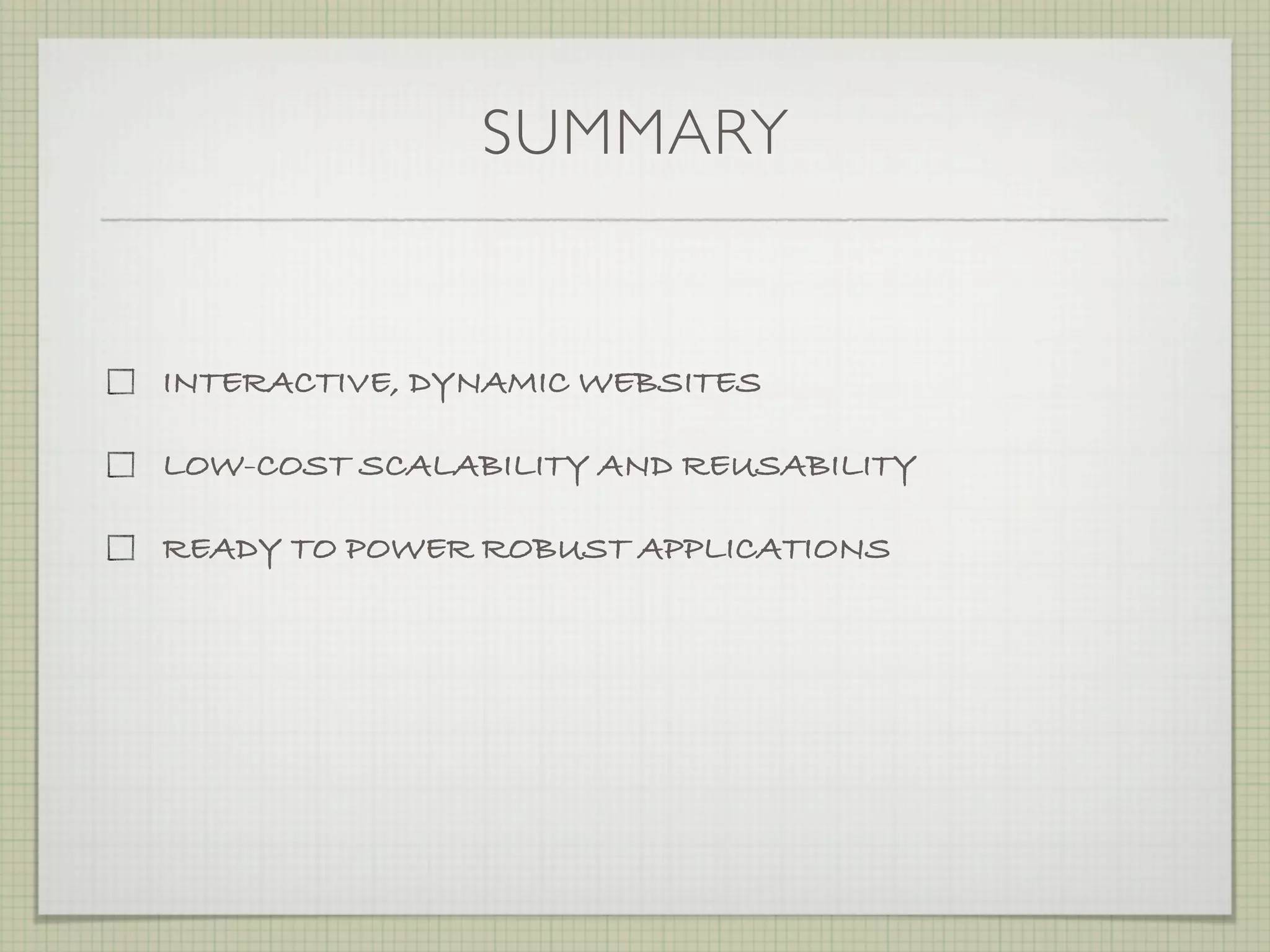 SUMMARY

☐ INTERACTIVE, DYNAMIC WEBSITES

☐ LOW-COST SCALABILITY AND REUSABILITY

☐ READY TO POWER ROBUST APPLICATIONS